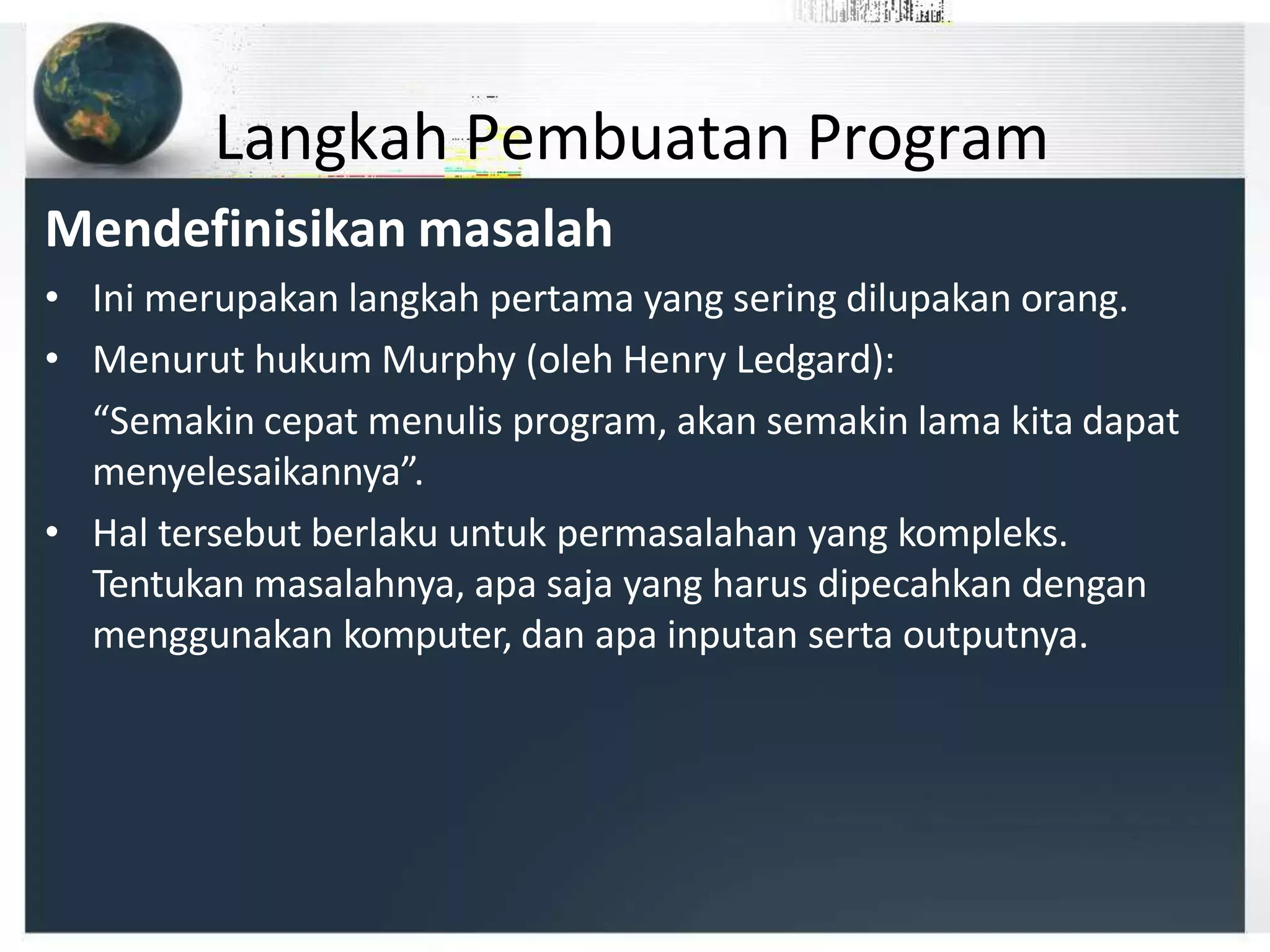 Langkah Pembuatan Program

Mendefinisikan masalah

• Ini merupakan langkah pertama yang sering dilupakan orang.
• Menurut hukum Murphy (oleh Henry Ledgard):
“Semakin cepat menulis program, akan semakin lama kita dapat menyelesaikannya”.
• Hal tersebut berlaku untuk permasalahan yang kompleks. Tentukan masalahnya, apa saja yang harus dipecahkan dengan menggunakan komputer, dan apa inputan serta outputnya.